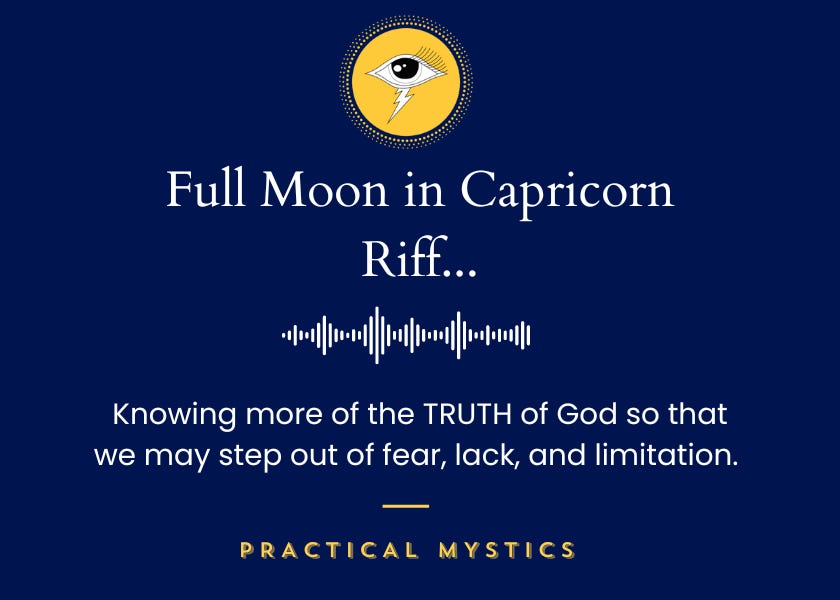 Full Moon in Capricorn Riff...

Knowing more of the TRUTH of God so that we may step out of fear, lack, and limitation.

PRACTICAL MYSTICS